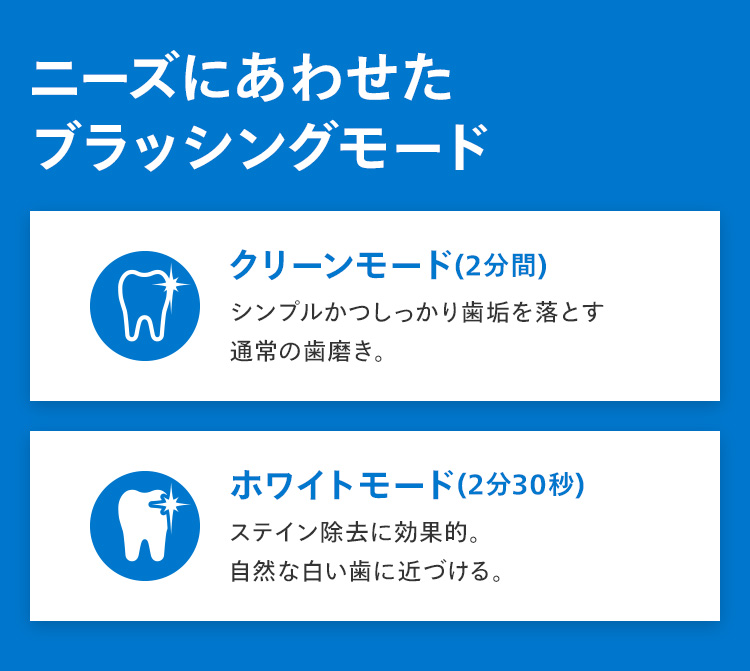 ニーズにあわせた
ブラッシングモード

クリーンモード(2分間)
シンプルかつしっかり歯垢を落とす通常の歯磨き。

ホワイトモード(2分30秒)
ステイン除去に効果的。
自然な白い歯に近づける。